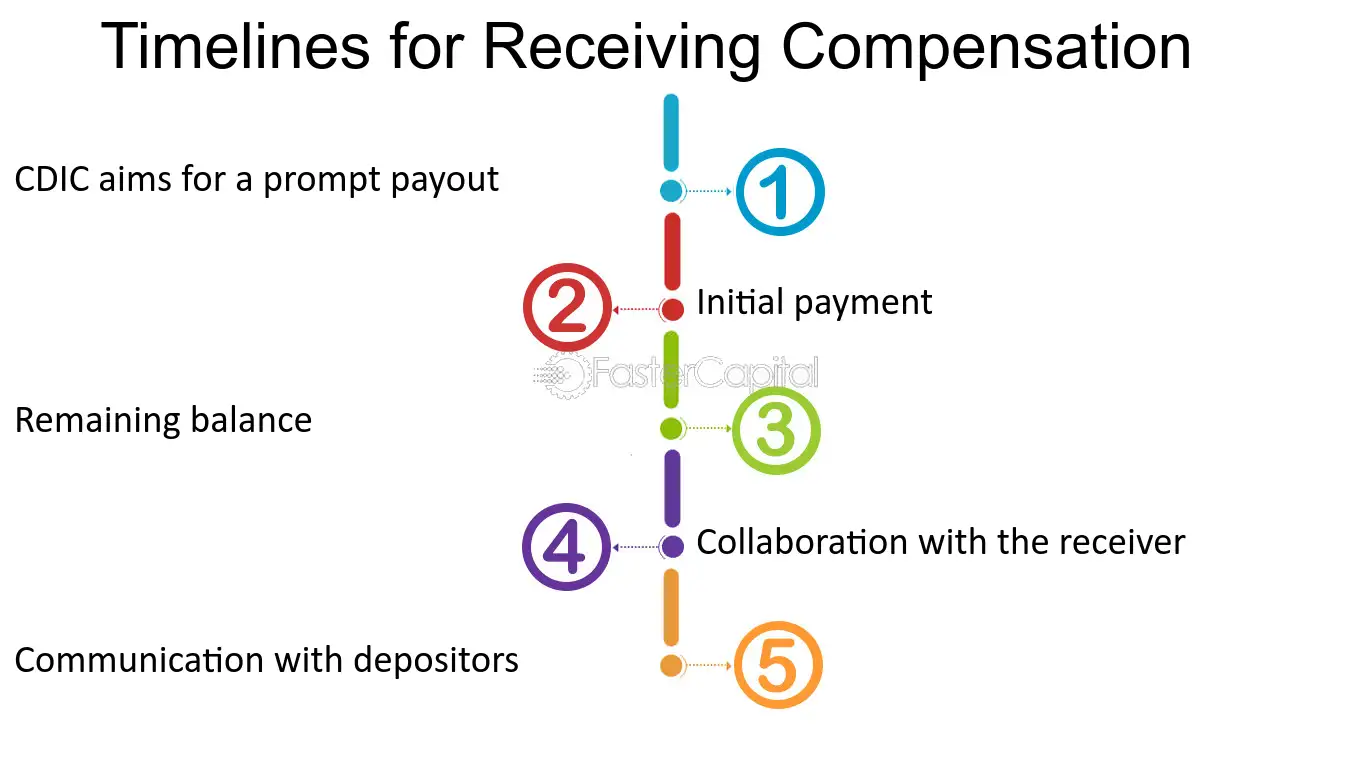 Timelines for Receiving Compensation

CDIC aims for a prompt payout

1

2

Initial payment

FasterCapital

Remaining balance

3

4

Collaboration with the receiver

Communication with depositors

5